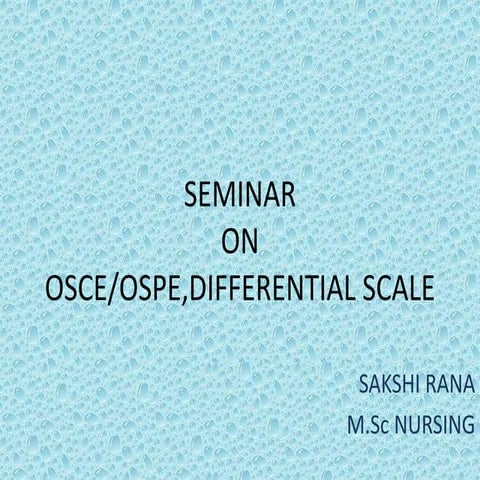 SEMINAR
ON
OSCE/OSPE,DIFFERENTIAL SCALE

SAKSHI RANA
M.Sc NURSING